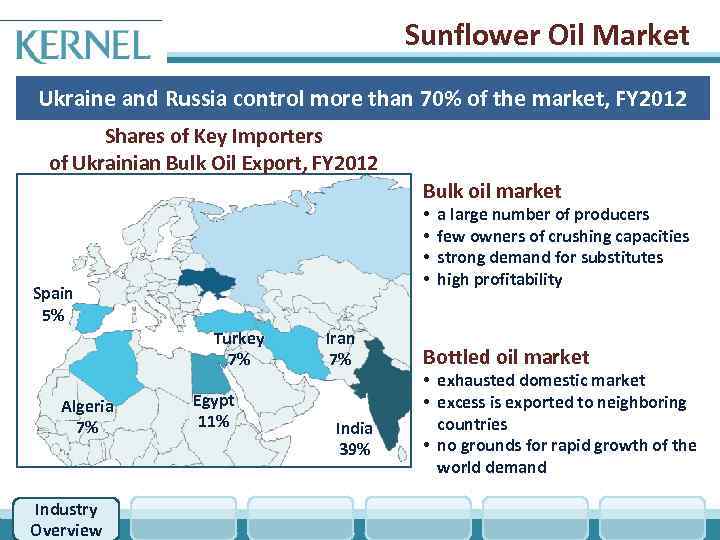 KERNEL

Sunflower Oil Market

Ukraine and Russia control more than 70% of the market, FY2012

Shares of Key Importers of Ukrainian Bulk Oil Export, FY2012

Spain 5%

Turkey 7%

Iran 7%

Algeria 7%

Egypt 11%

India 39%

Bulk oil market
• a large number of producers
• few owners of crushing capacities
• strong demand for substitutes
• high profitability

Bottled oil market
• exhausted domestic market
• excess is exported to neighboring countries
• no grounds for rapid growth of the world demand

Industry Overview